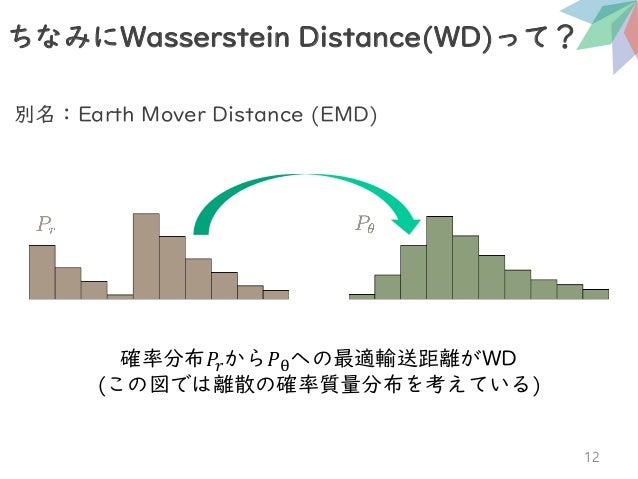 ちなみにWasserstein Distance(WD)って？

別名：Earth Mover Distance (EMD)

$P_r$

$P_\theta$

確率分布$P_r$から$P_\theta$への最適輸送距離がWD
(この図では離散の確率質量分布を考えている)

12